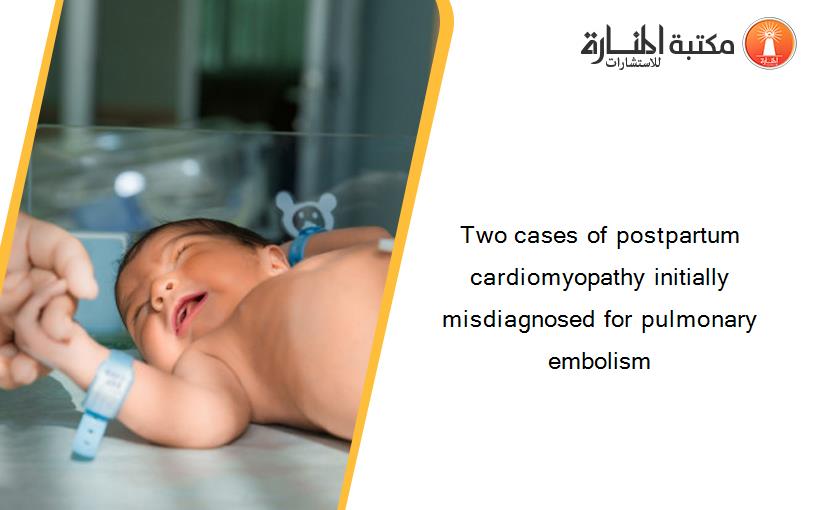 مكتبة المنارة للاستشارات

Two cases of postpartum cardiomyopathy initially misdiagnosed for pulmonary embolism